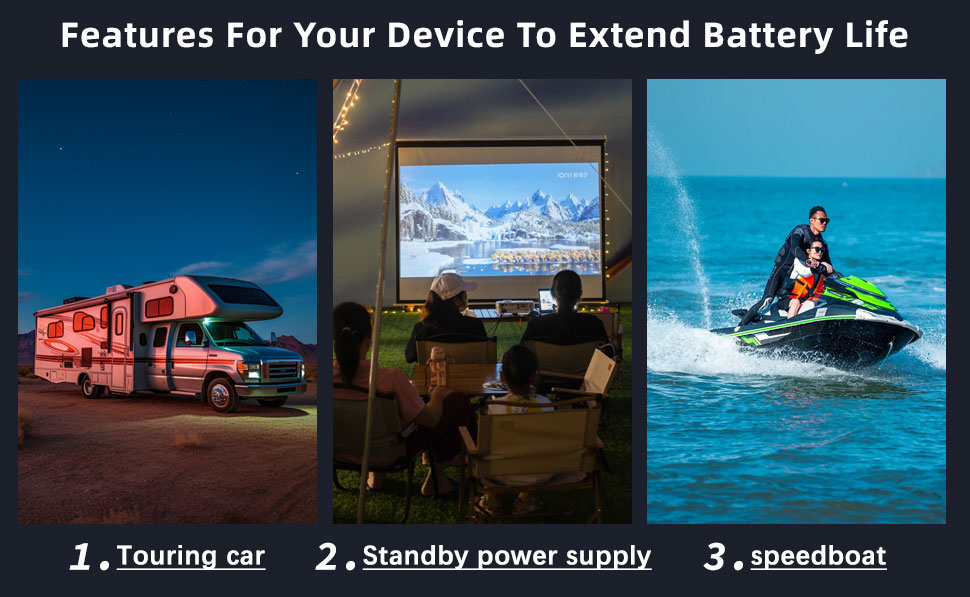 Features For Your Device To Extend Battery Life

1. Touring car

2. Standby power supply

3. speedboat